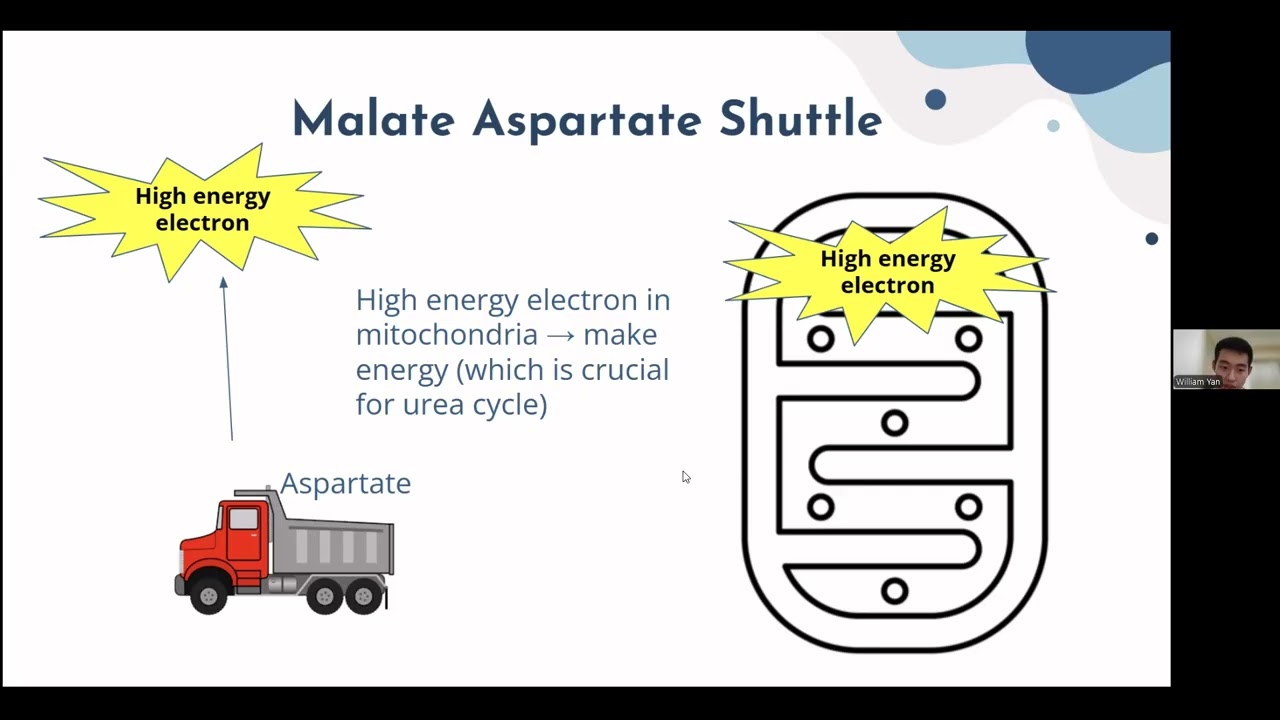 Malate Aspartate Shuttle

High energy electron

High energy electron in mitochondria → make energy (which is crucial for urea cycle)

Aspartate

High energy electron

William Yan